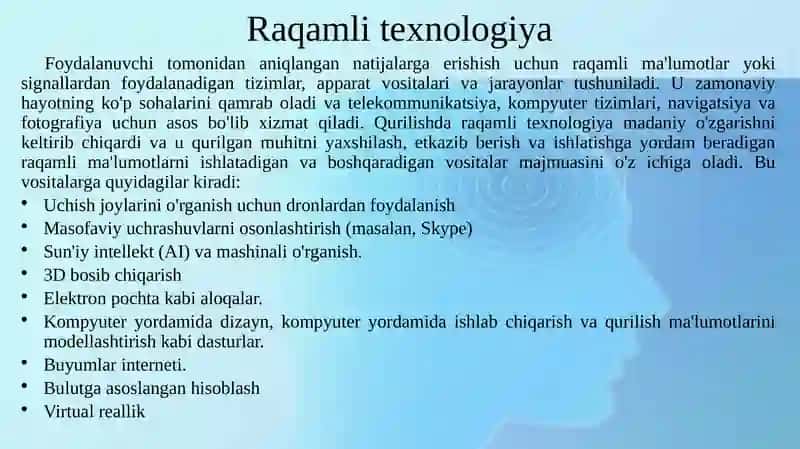 Raqamli texnologiya

Foydalanuvchi tomonidan aniqlangan natijalarga erishish uchun raqamli ma'lumotlar yoki signallardan foydalanadigan tizimlar, apparat vositalari va jarayonlar tushuniladi. U zamonaviy hayotning ko'p sohalarini qamrab oladi va telekommunikatsiya, kompyuter tizimlari, navigatsiya va fotografiya uchun asos bo'lib xizmat qiladi. Qurilishda raqamli texnologiya madaniy o'zgarishni keltirib chiqardi va u qurilgan muhitni yaxshilash, etkazib berish va ishlatishga yordam beradigan raqamli ma'lumotlarni ishlatadigan va boshqaradigan vositalar majmuasini o'z ichiga oladi. Bu vositalarga quyidagilar kiradi:

• Uchish joylarini o'rganish uchun dronlardan foydalanish
• Masofaviy uchrashuvlarni osonlashtirish (masalan, Skype)
• Sun'iy intellekt (AI) va mashinali o'rganish.
• 3D bosib chiqarish
• Elektron pochta kabi aloqalar.
• Kompyuter yordamida dizayn, kompyuter yordamida ishlab chiqarish va qurilish ma'lumotlarini modellashtirish kabi dasturlar.
• Buyumlar interneti.
• Bulutga asoslangan hisoblash
• Virtual reallik